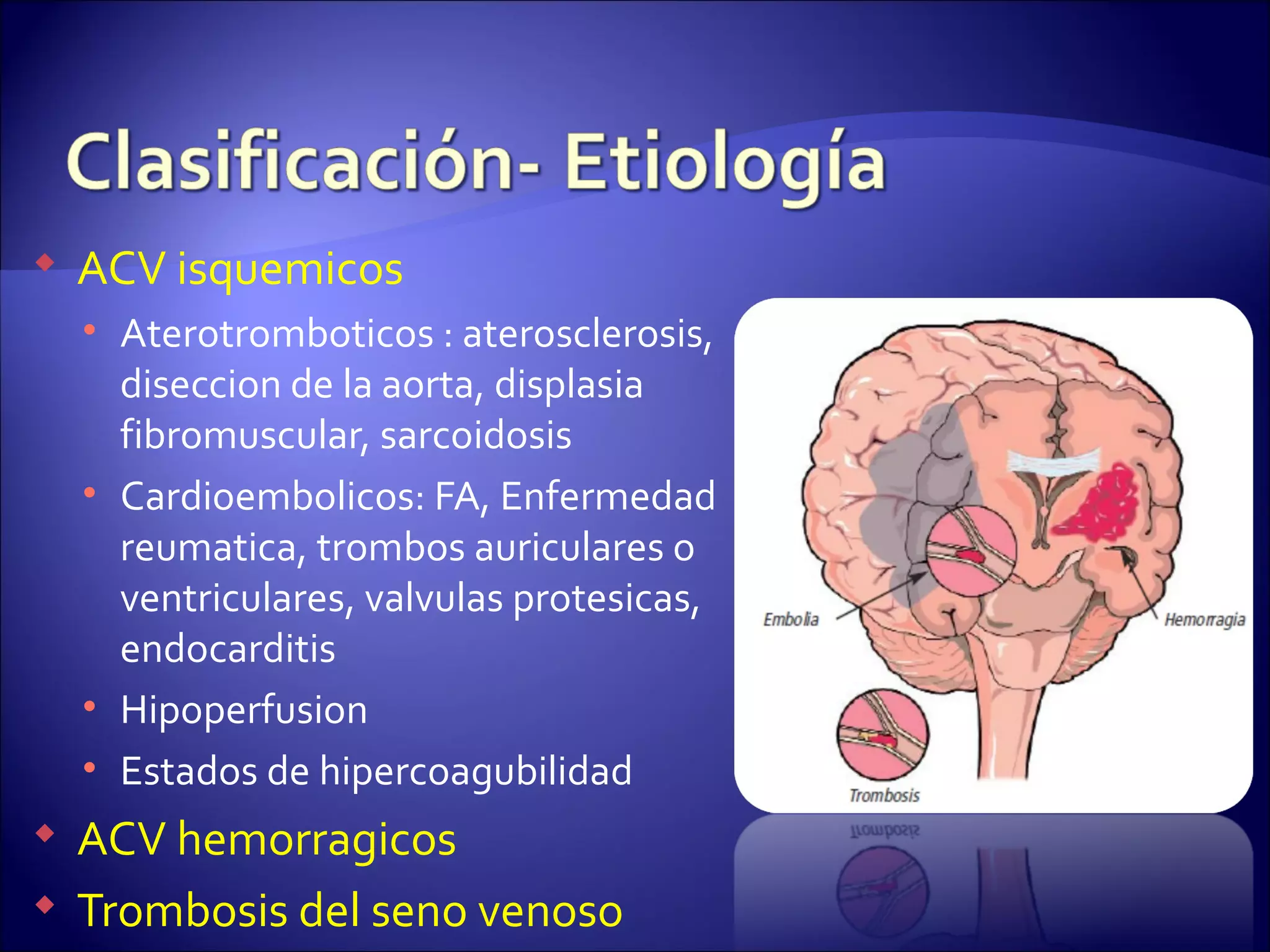 Clasificación- Etiología

ACV isquemicos

Aterotromboticos : aterosclerosis, diseccion de la aorta, displasia fibromuscular, sarcoidosis

Cardioembolicos: FA, Enfermedad reumatica, trombos auriculares o ventriculares, valvulas protesicas, endocarditis

Hipoperfusion

Estados de hipercoagubilidad

ACV hemorragicos

Trombosis del seno venoso

Embolia

Hemorragia

Trombosis